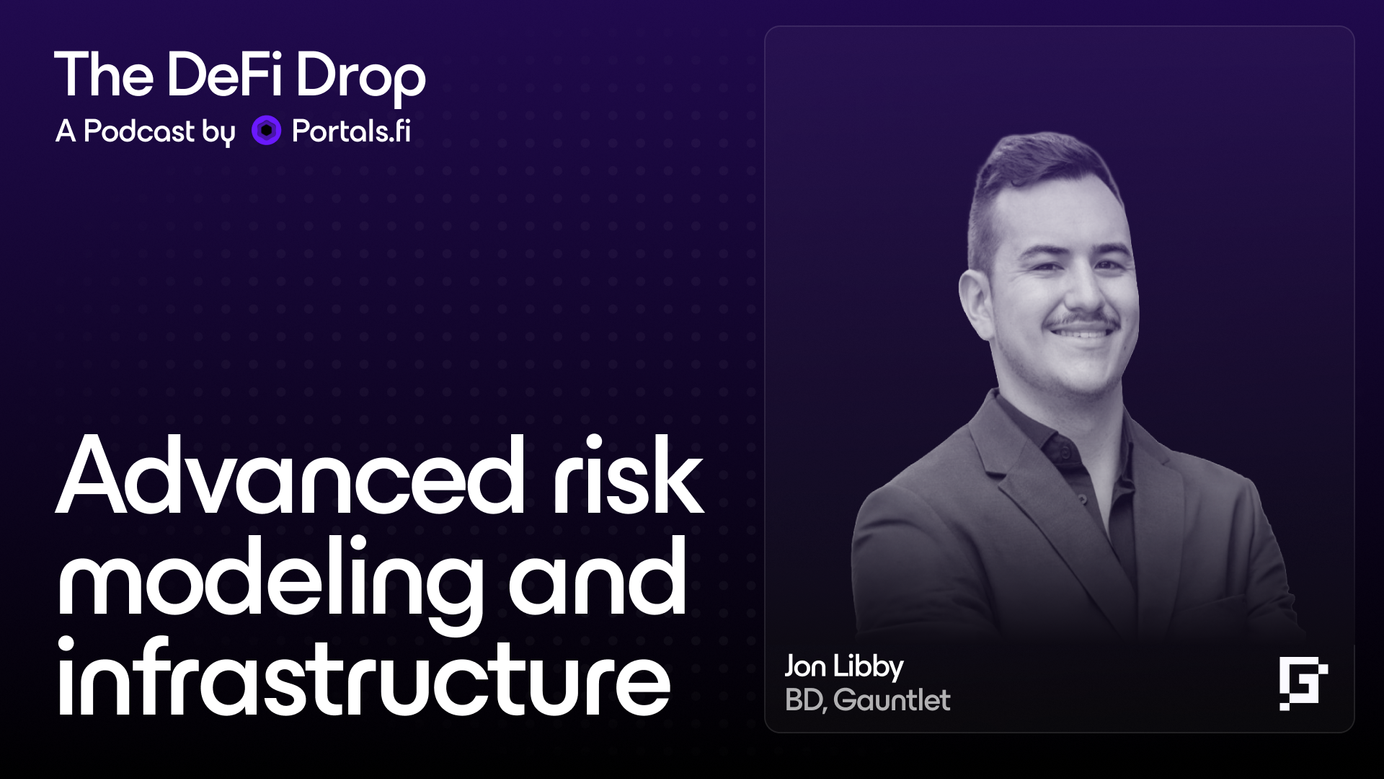 The DeFi Drop
A Podcast by Portals.fi

Advanced risk modeling and infrastructure

Jon Libby
BD, Gauntlet